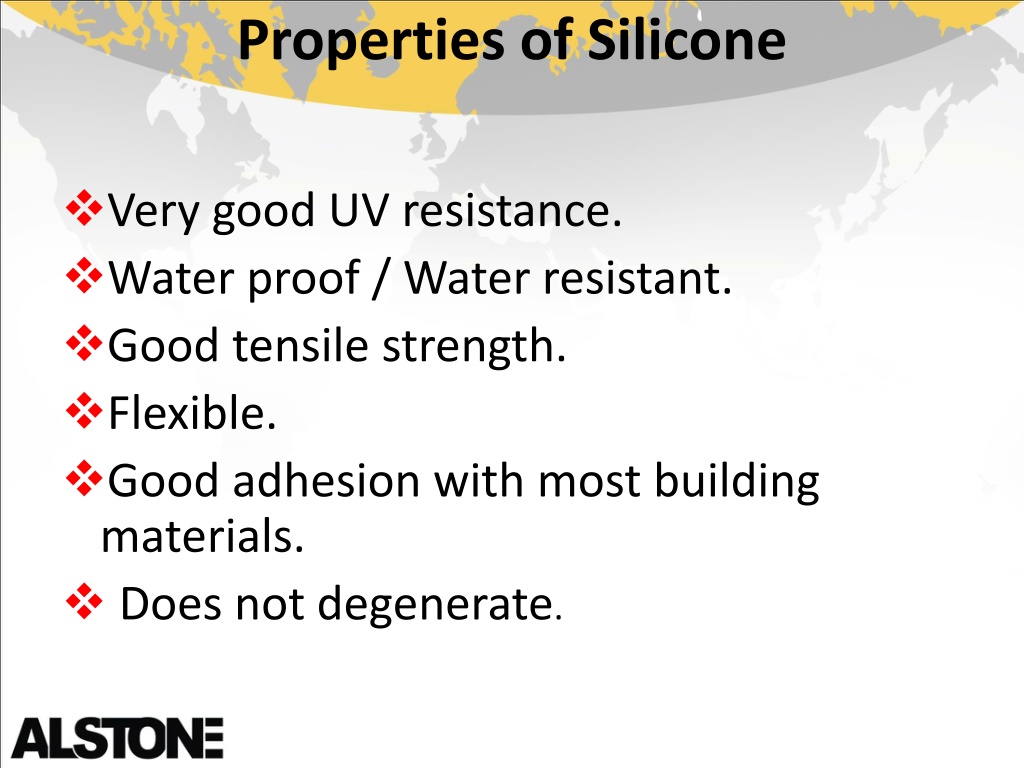 Properties of Silicone

❖Very good UV resistance.
❖Water proof / Water resistant.
❖Good tensile strength.
❖Flexible.
❖Good adhesion with most building materials.
❖ Does not degenerate.

ALSTONE